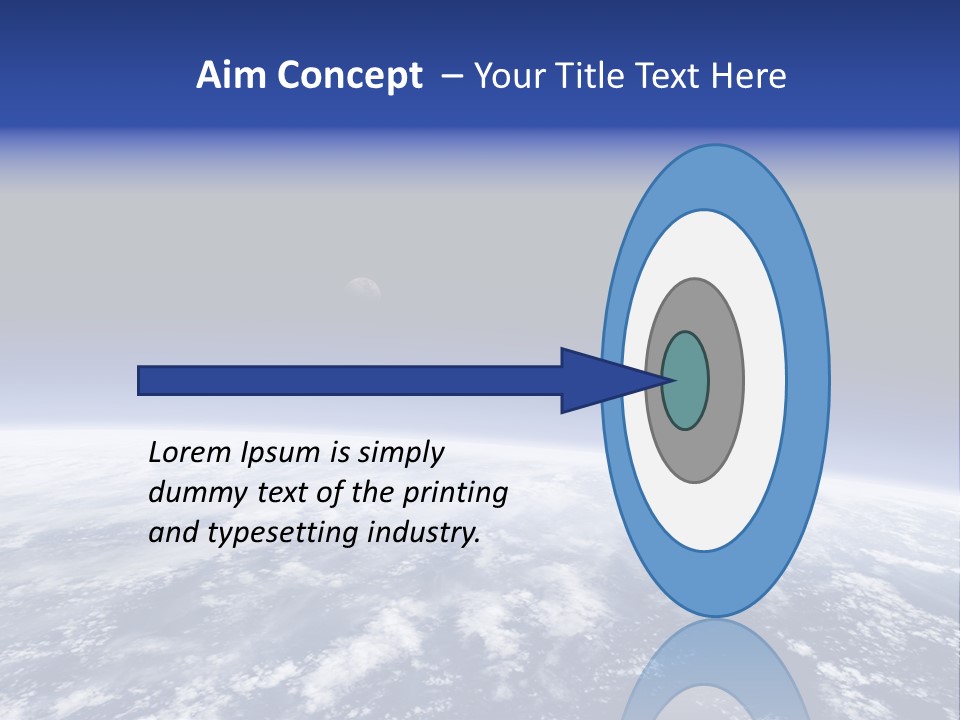 Aim Concept – Your Title Text Here

Lorem Ipsum is simply dummy text of the printing and typesetting industry.